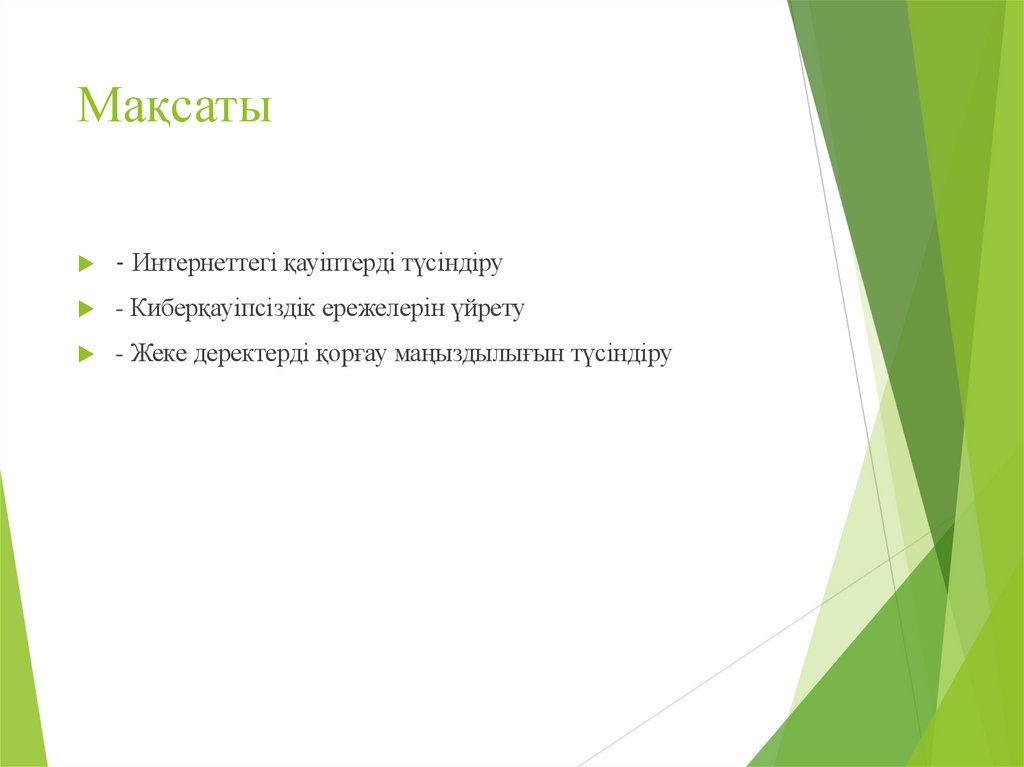 Мақсаты

- Интернеттегі қауіптерді түсіндіру
- Киберқауіпсіздік ережелерін үйрету
- Жеке деректерді қорғау маңыздылығын түсіндіру